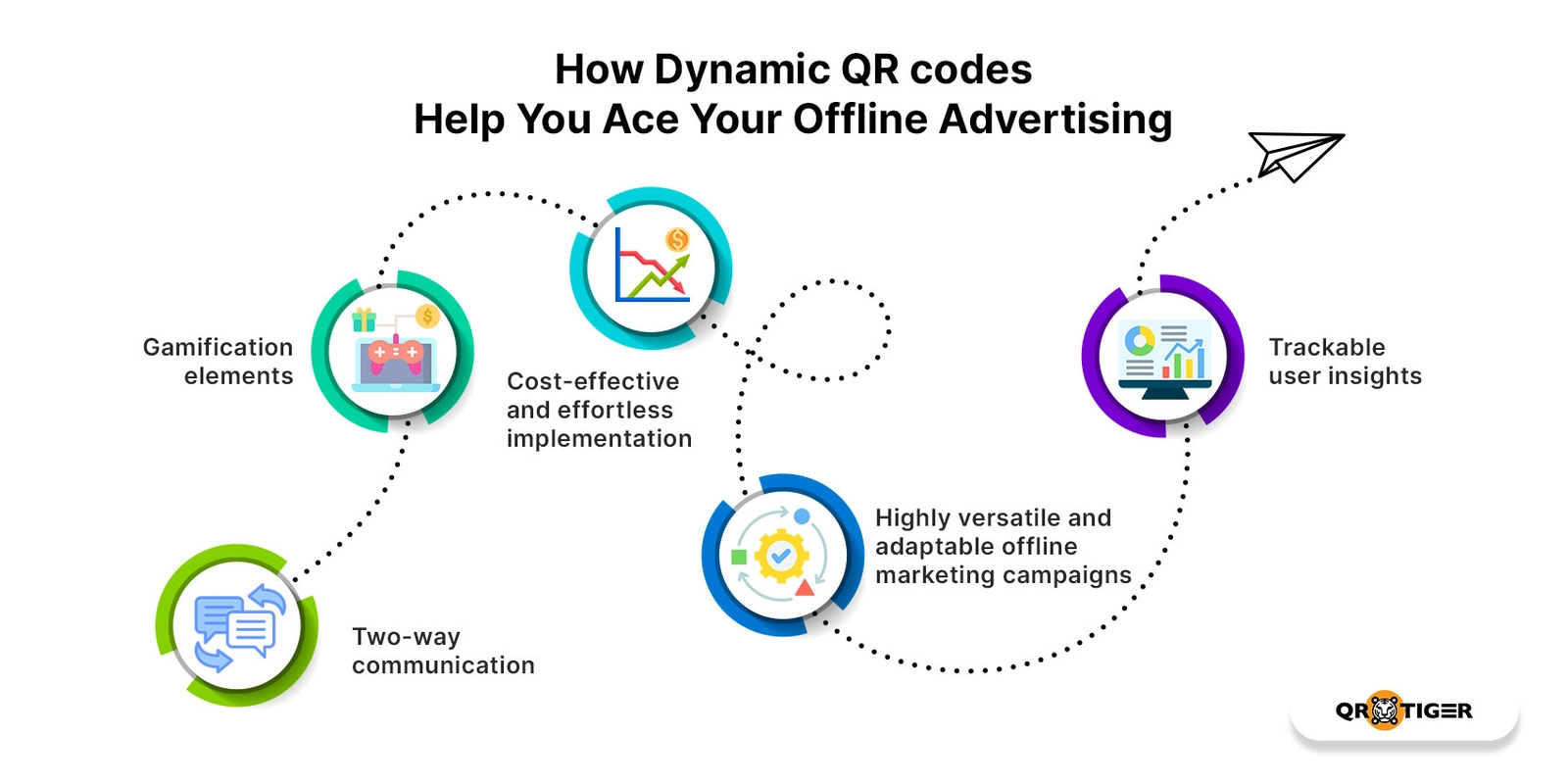 How Dynamic QR codes
Help You Ace Your Offline Advertising

Two-way communication

Gamification elements

Cost-effective and effortless implementation

Highly versatile and adaptable offline marketing campaigns

Trackable user insights

QR TIGER